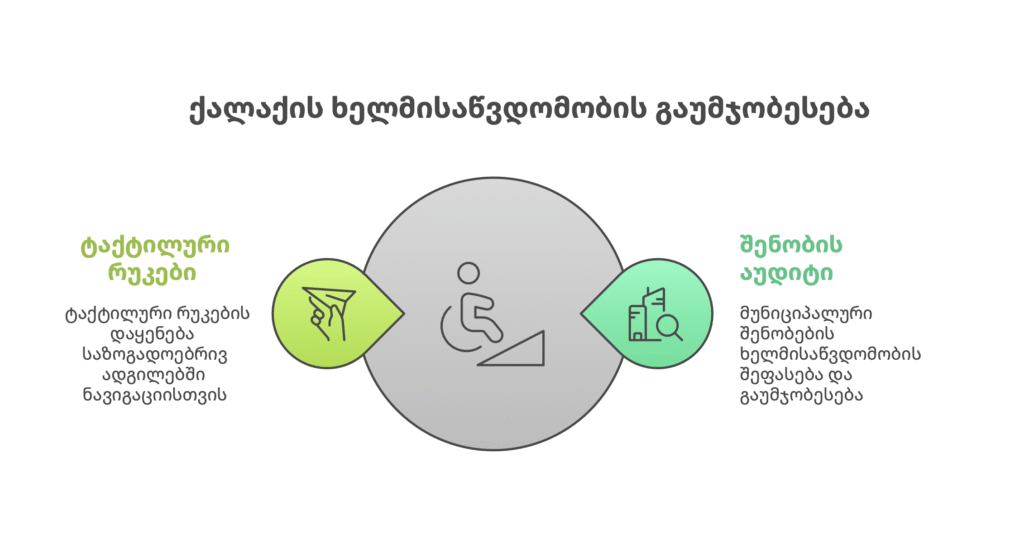 ქალაქის ხელმისაწვდომობის გაუმჯობესება

ტაქტილური რუკები

ტაქტილური რუკების დაყენება საზოგადოებრივ ადგილებში ნავიგაციისთვის

შენობის აუდიტი

მუნიციპალური შენობების ხელმისაწვდომობის შეფასება და გაუმჯობესება